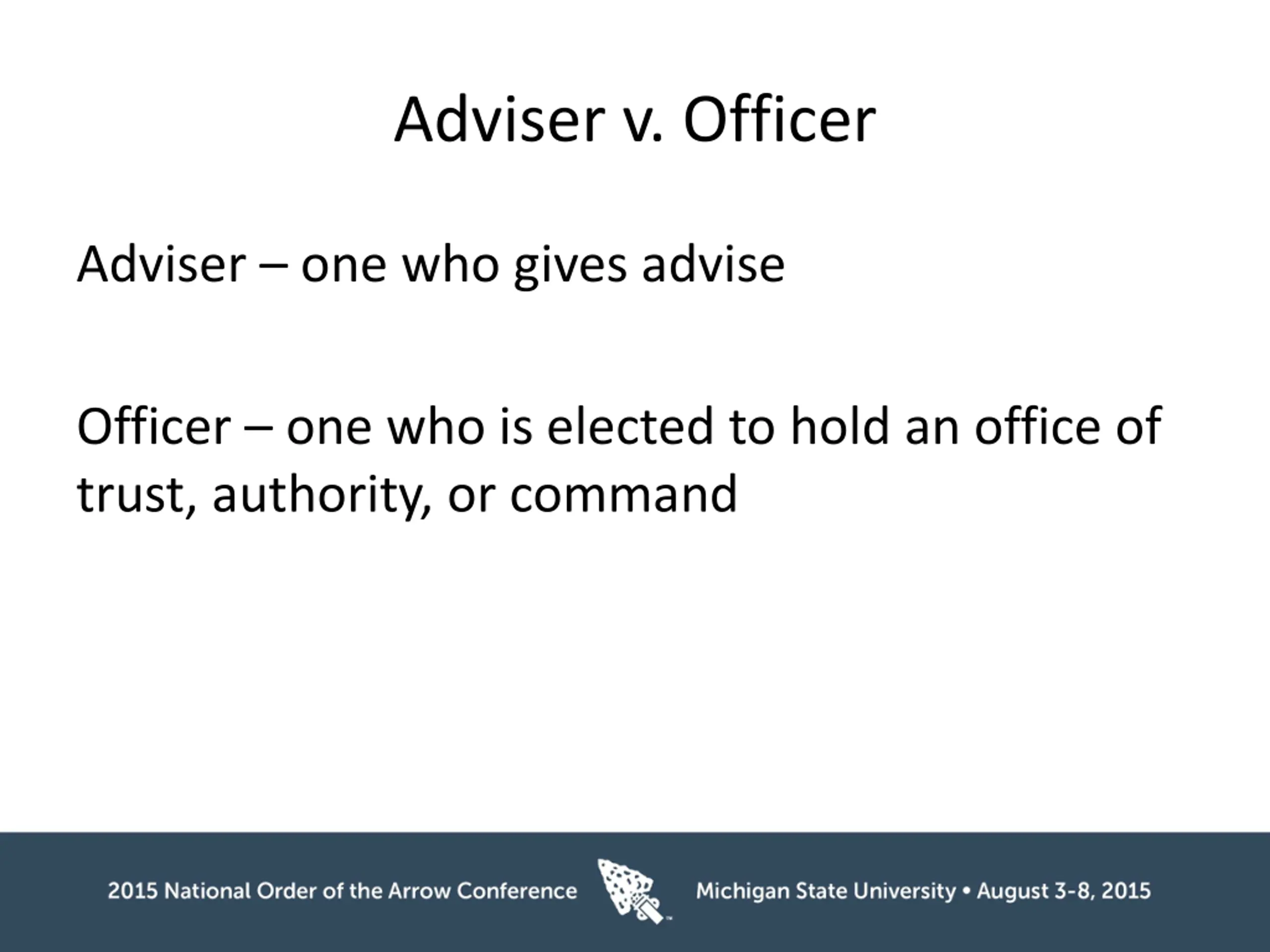 Adviser v. Officer

Adviser – one who gives advise

Officer – one who is elected to hold an office of trust, authority, or command

2015 National Order of the Arrow Conference Michigan State University • August 3-8, 2015